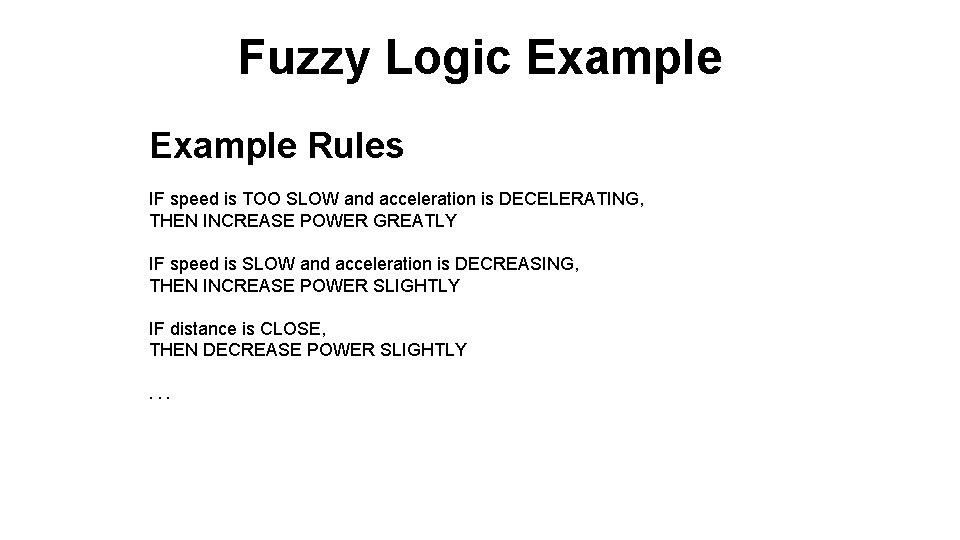 Fuzzy Logic Example

Example Rules

IF speed is TOO SLOW and acceleration is DECELERATING,
THEN INCREASE POWER GREATLY

IF speed is SLOW and acceleration is DECREASING,
THEN INCREASE POWER SLIGHTLY

IF distance is CLOSE,
THEN DECREASE POWER SLIGHTLY

. . .